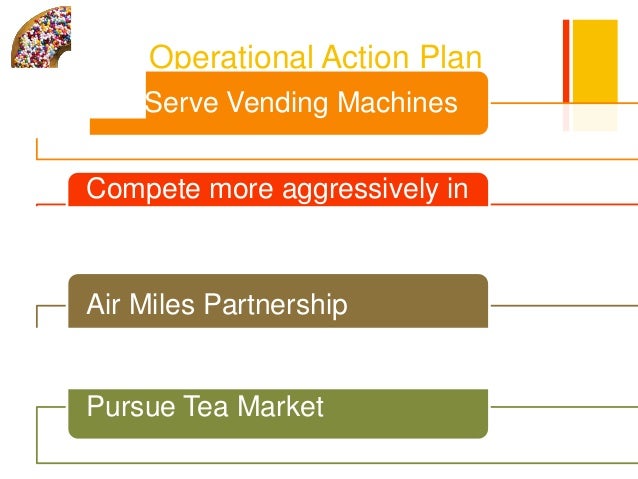 Operational Action Plan

Serve Vending Machines

Compete more aggressively in

Air Miles Partnership

Pursue Tea Market